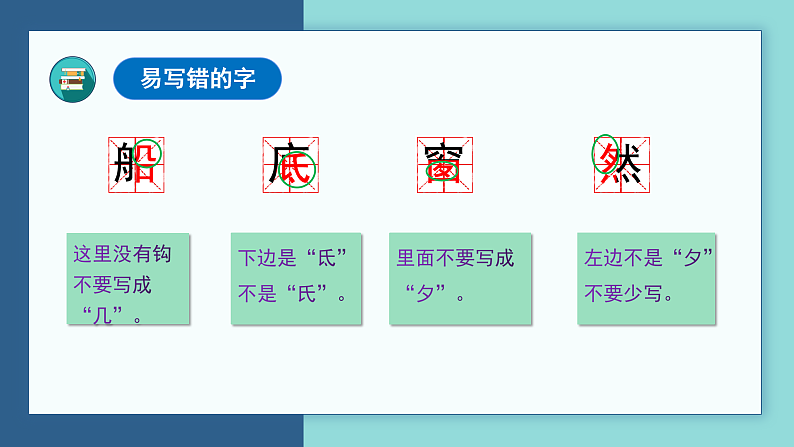 易写错的字

船　底　窗　然

这里没有钩不要写成“几”。

下边是“氐”不是“氏”。

里面不要写成“夕”。

左边不是“夕”不要少写。